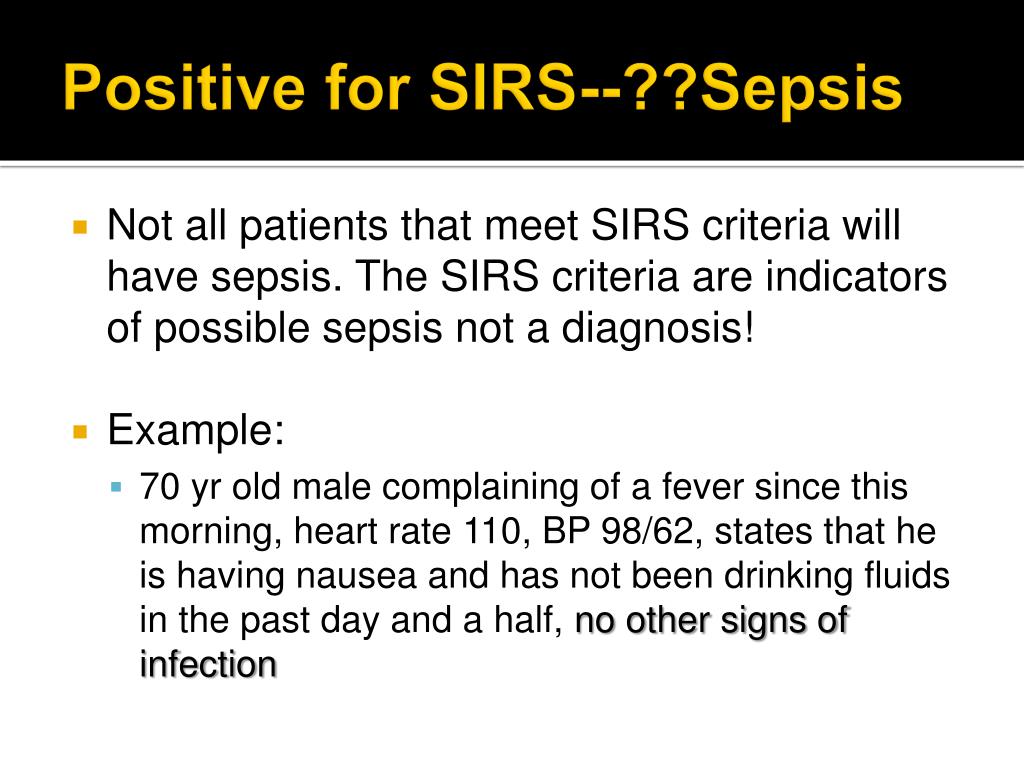 Positive for SIRS--??Sepsis

Not all patients that meet SIRS criteria will have sepsis. The SIRS criteria are indicators of possible sepsis not a diagnosis!

Example:

70 yr old male complaining of a fever since this morning, heart rate 110, BP 98/62, states that he is having nausea and has not been drinking fluids in the past day and a half, no other signs of infection